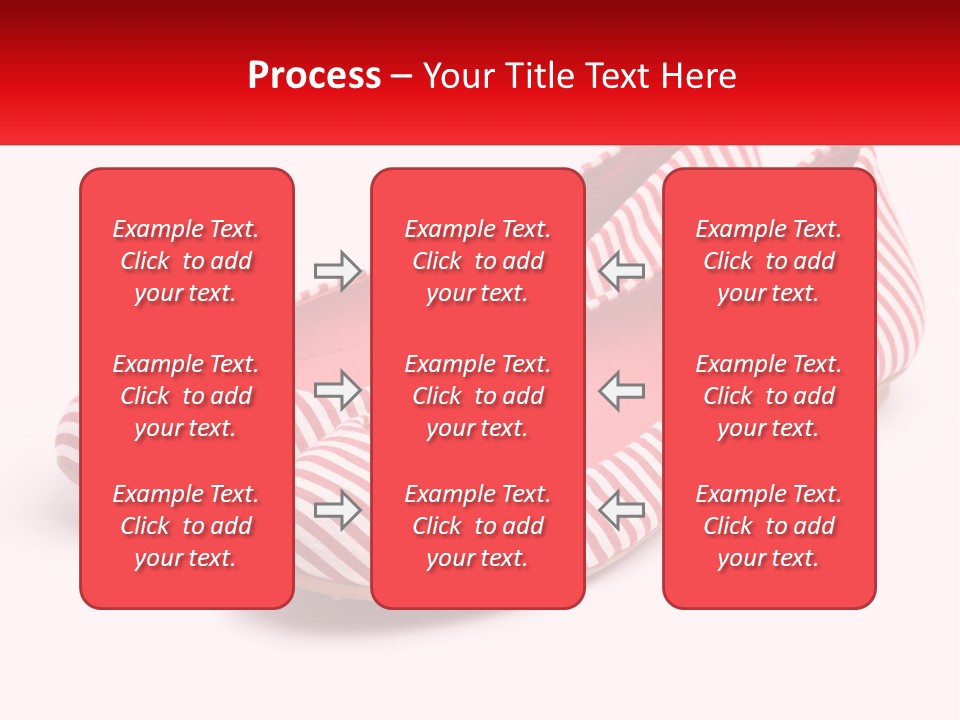 Process – Your Title Text Here

Example Text. Click to add your text.

Example Text. Click to add your text.

Example Text. Click to add your text.

Example Text. Click to add your text.

Example Text. Click to add your text.

Example Text. Click to add your text.

Example Text. Click to add your text.

Example Text. Click to add your text.

Example Text. Click to add your text.